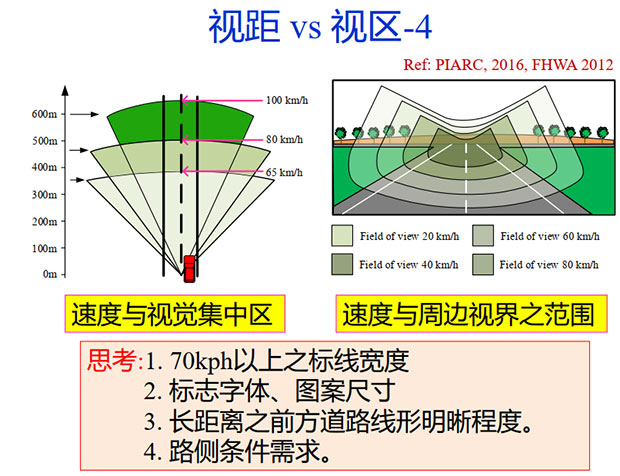 视距 vs 视区-4

Ref: PIARC, 2016, FHWA 2012

600m
500m
400m
300m
200m
100m
0m

100 km/h
80 km/h
65 km/h

Field of view 20 km/h
Field of view 60 km/h
Field of view 40 km/h
Field of view 80 km/h

速度与视觉集中区

速度与周边视界之范围

思考:1. 70kph以上之标线宽度
2. 标志字体、图案尺寸
3. 长距离之前方道路线形明晰程度。
4. 路侧条件需求。